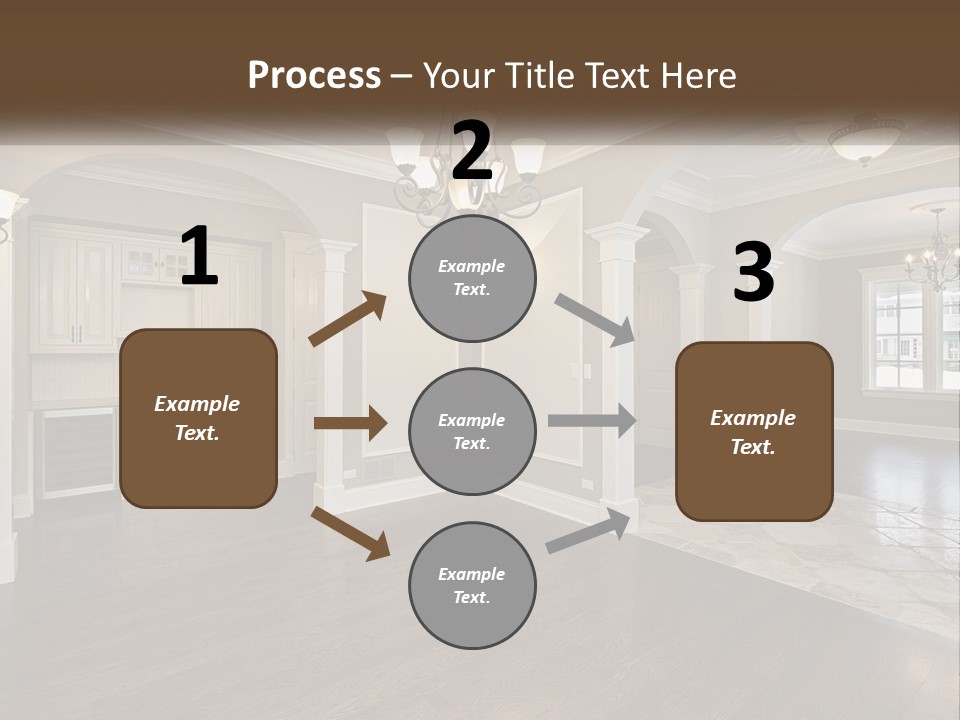 Process – Your Title Text Here

1

Example Text.

2

Example Text.

Example Text.

Example Text.

3

Example Text.